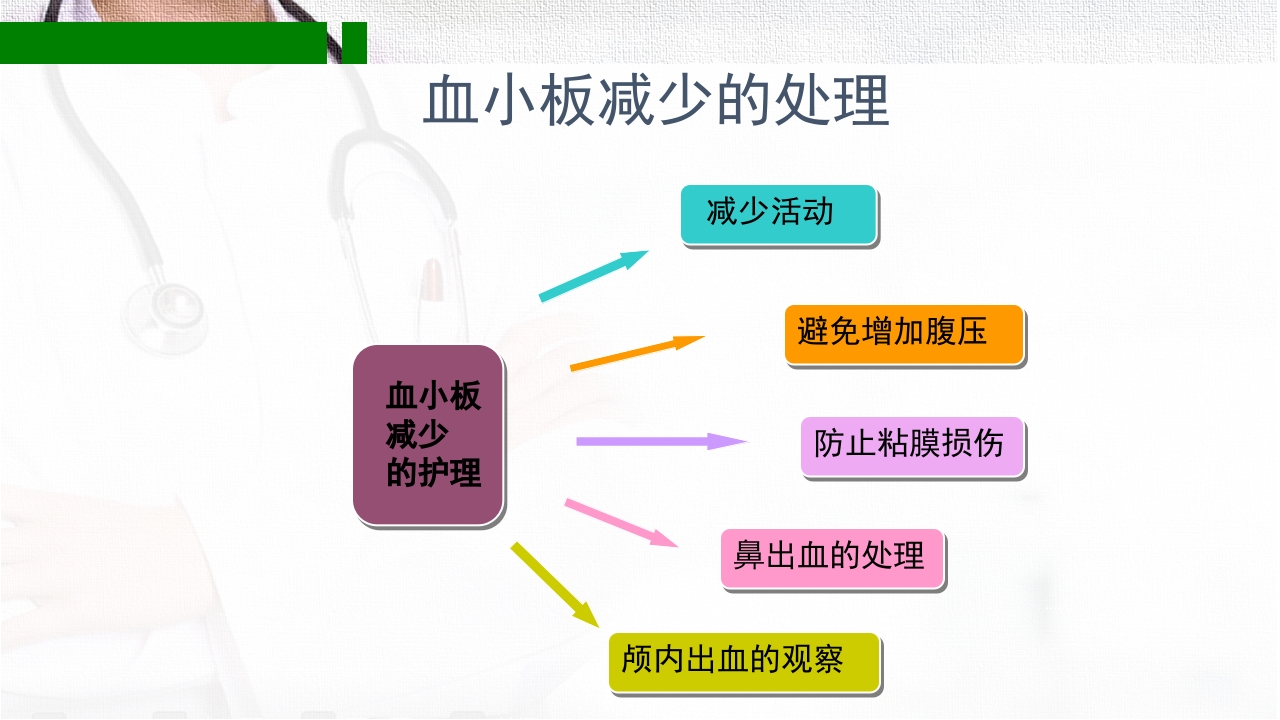 血小板减少的处理

血小板减少的护理

减少活动

避免增加腹压

防止粘膜损伤

鼻出血的处理

颅内出血的观察